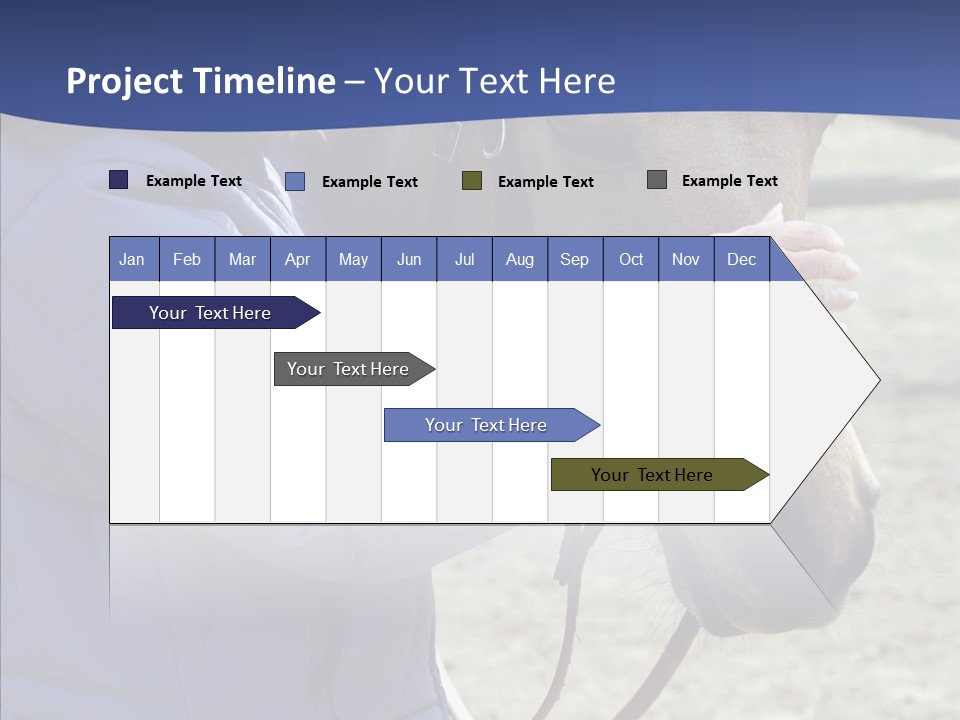 Project Timeline – Your Text Here

Example Text
Example Text
Example Text
Example Text

| Jan | Feb | Mar | Apr | May | Jun | Jul | Aug | Sep | Oct | Nov | Dec |
|---|---|---|---|---|---|---|---|---|---|---|---|

Your Text Here

Your Text Here

Your Text Here

Your Text Here